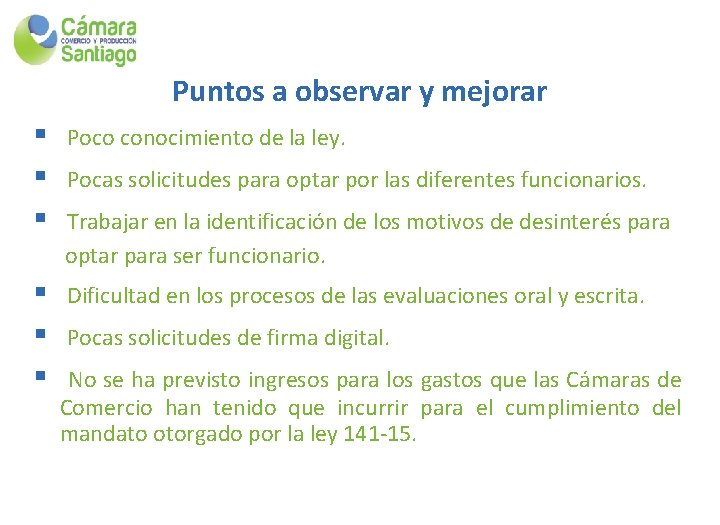 Cámara
COMERCIO Y PRODUCCIÓN
Santiago

Puntos a observar y mejorar

• Poco conocimiento de la ley.

• Pocas solicitudes para optar por las diferentes funcionarios.

• Trabajar en la identificación de los motivos de desinterés para optar para ser funcionario.

• Dificultad en los procesos de las evaluaciones oral y escrita.

• Pocas solicitudes de firma digital.

• No se ha previsto ingresos para los gastos que las Cámaras de Comercio han tenido que incurrir para el cumplimiento del mandato otorgado por la ley 141-15.